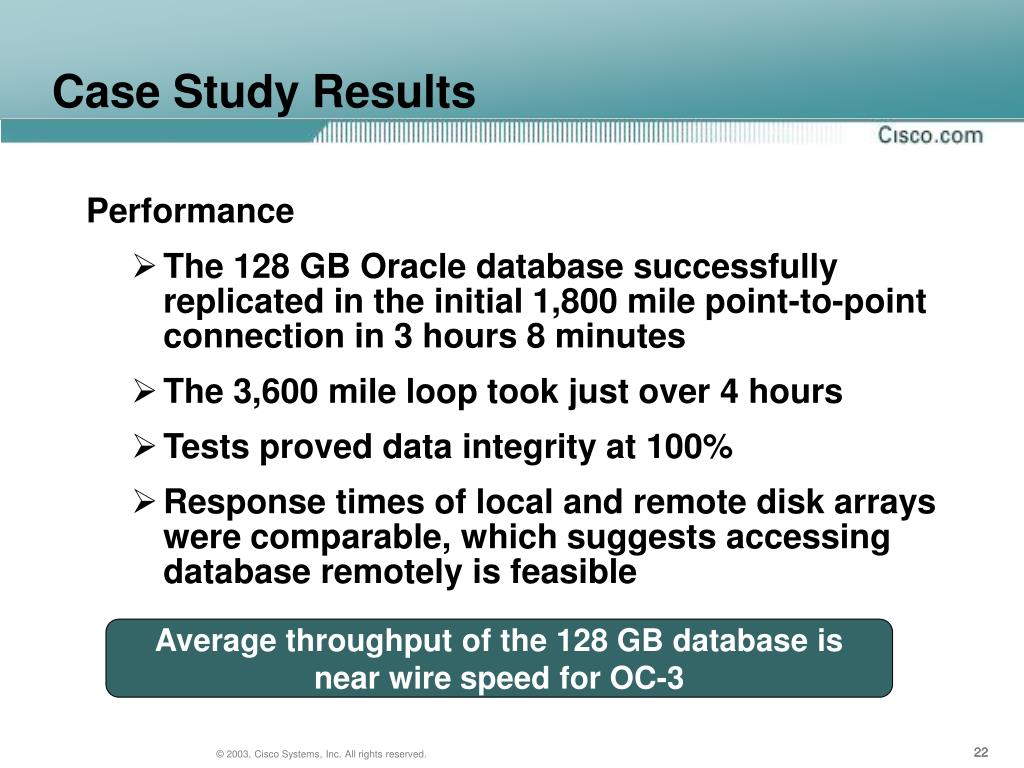 Case Study Results

Cisco.com

Performance

➢ The 128 GB Oracle database successfully replicated in the initial 1,800 mile point-to-point connection in 3 hours 8 minutes

➢ The 3,600 mile loop took just over 4 hours

➢ Tests proved data integrity at 100%

➢ Response times of local and remote disk arrays were comparable, which suggests accessing database remotely is feasible

Average throughput of the 128 GB database is near wire speed for OC-3

© 2003, Cisco Systems, Inc. All rights reserved.

22